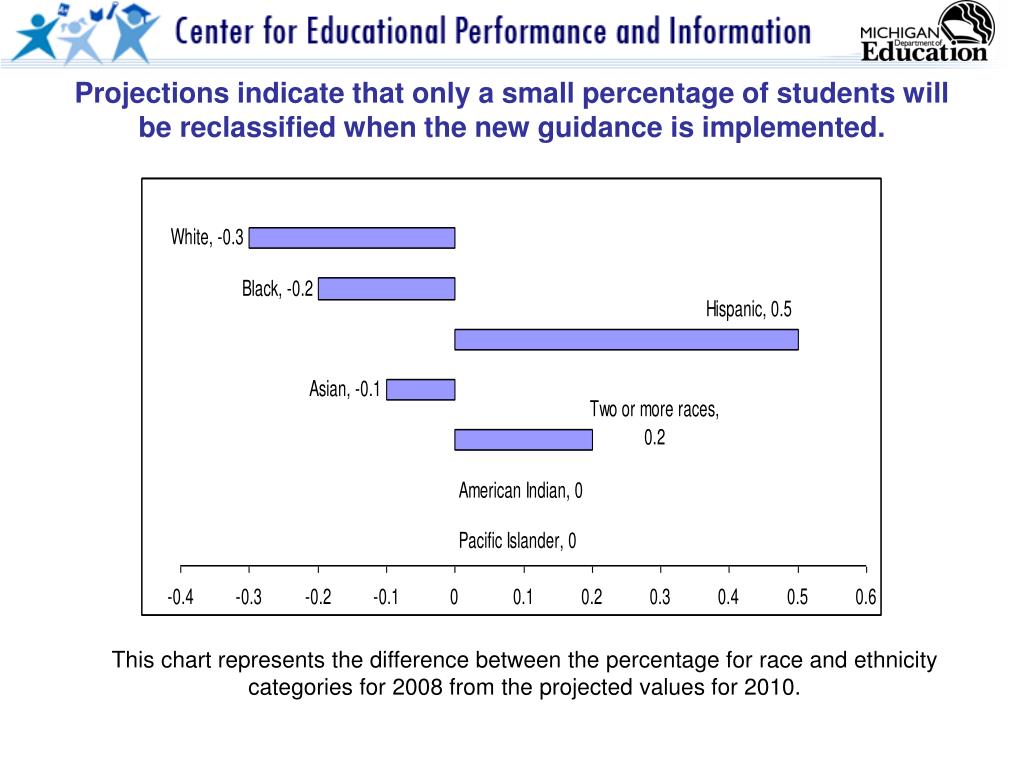 Center for Educational Performance and Information

MICHIGAN Department of Education

Projections indicate that only a small percentage of students will be reclassified when the new guidance is implemented.

White, -0.3

Black, -0.2

Hispanic, 0.5

Asian, -0.1

Two or more races, 0.2

American Indian, 0

Pacific Islander, 0

-0.4 -0.3 -0.2 -0.1 0 0.1 0.2 0.3 0.4 0.5 0.6

This chart represents the difference between the percentage for race and ethnicity categories for 2008 from the projected values for 2010.